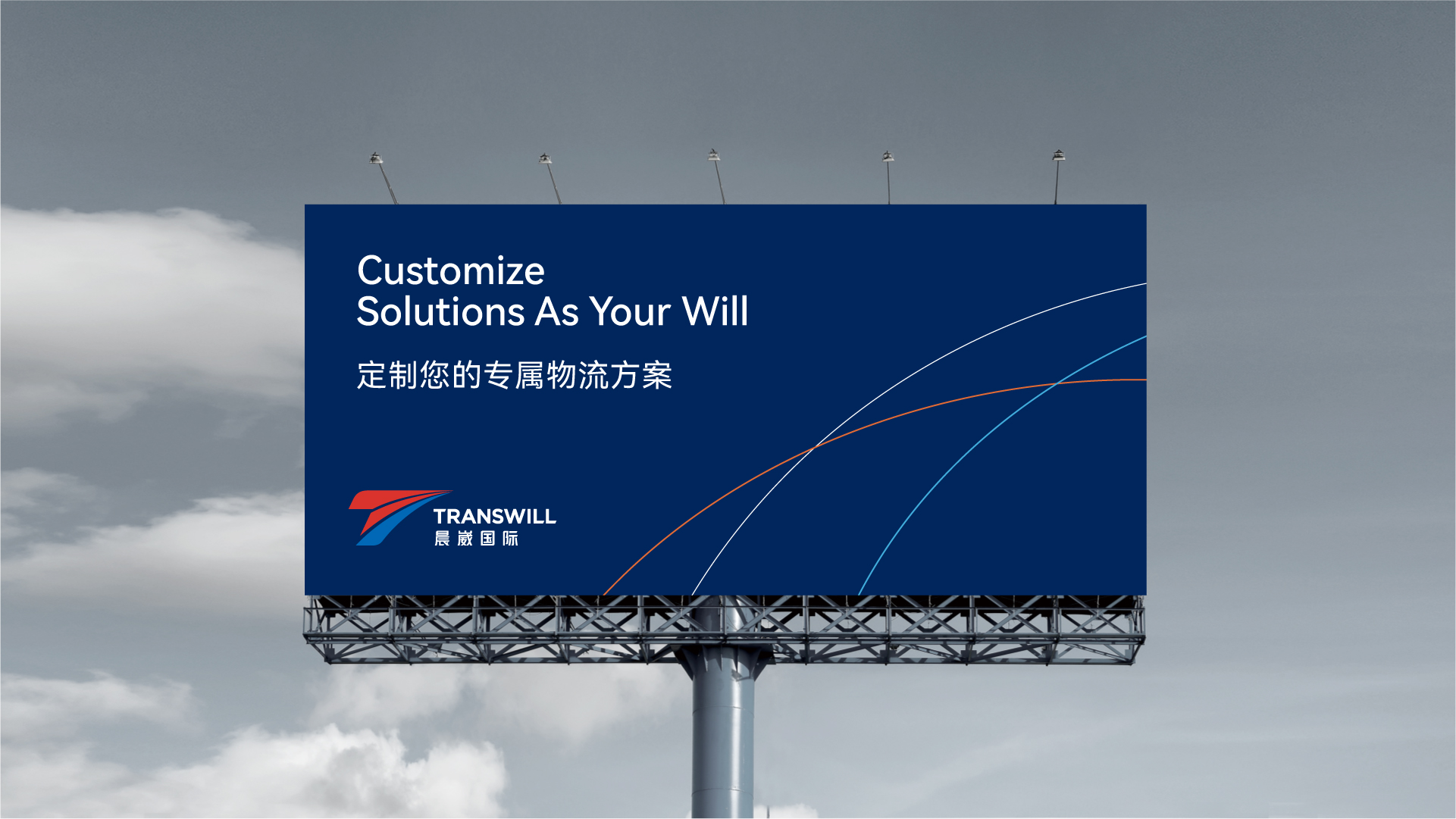 Customize
Solutions As Your Will

定制您的专属物流方案

TRANSWILL
晨崴国际